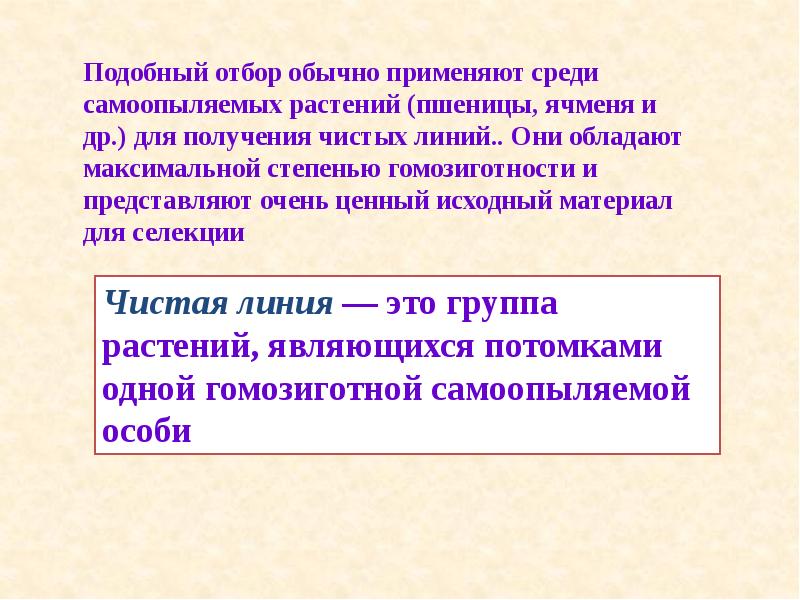 Подобный отбор обычно применяют среди самоопыляемых растений (пшеницы, ячменя и др.) для получения чистых линий.. Они обладают максимальной степенью гомозиготности и представляют очень ценный исходный материал для селекции

Чистая линия — это группа растений, являющихся потомками одной гомозиготной самоопыляемой особи